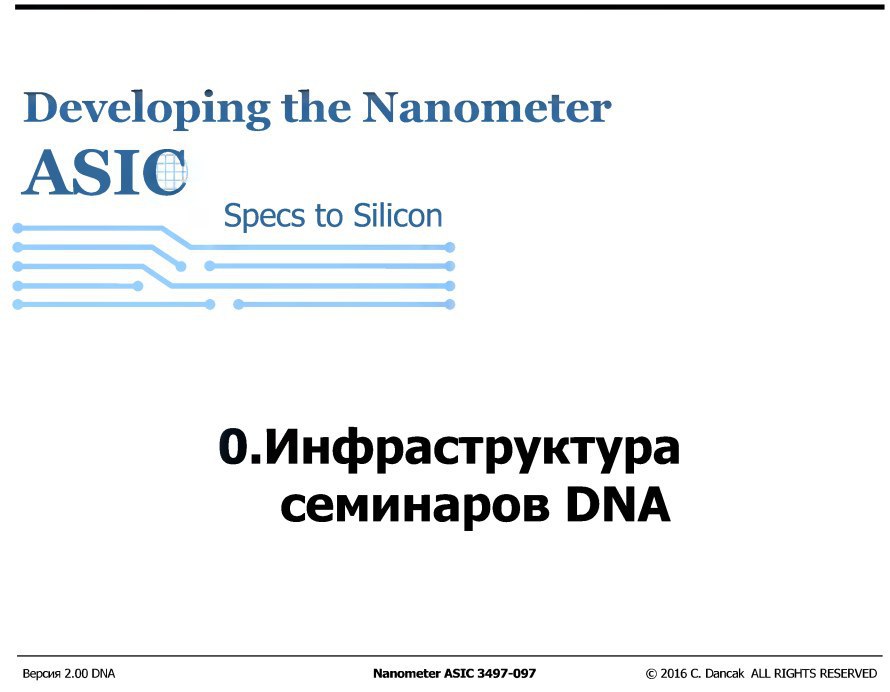 Developing the Nanometer ASIC

Specs to Silicon

0.Инфраструктура семинаров DNA

Версия 2.00 DNA

Nanometer ASIC 3497-097

© 2016 C. Dancak ALL RIGHTS RESERVED